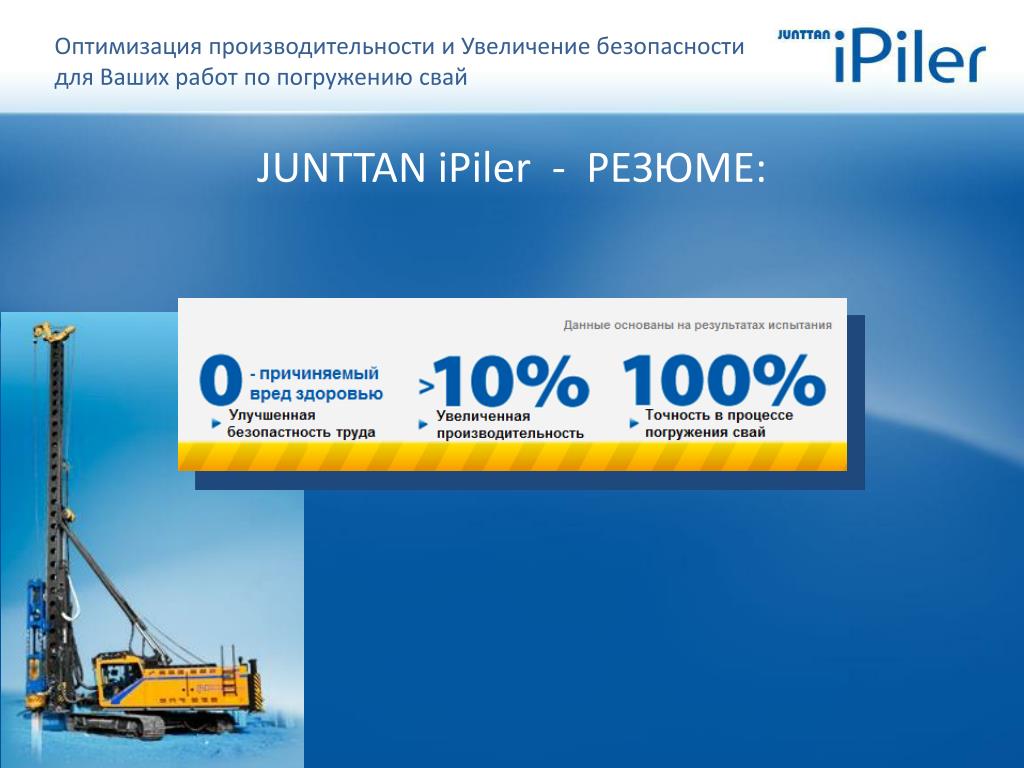 Оптимизация производительности и Увеличение безопасности для Ваших работ по погружению свай

JUNTTAN iPiler

JUNTTAN iPiler - РЕЗЮМЕ:

Данные основаны на результатах испытания

0 - причиняемый вред здоровью

Улучшенная безопастность труда

>10%

Увеличенная производительность

100%

Точность в процессе погружения свай